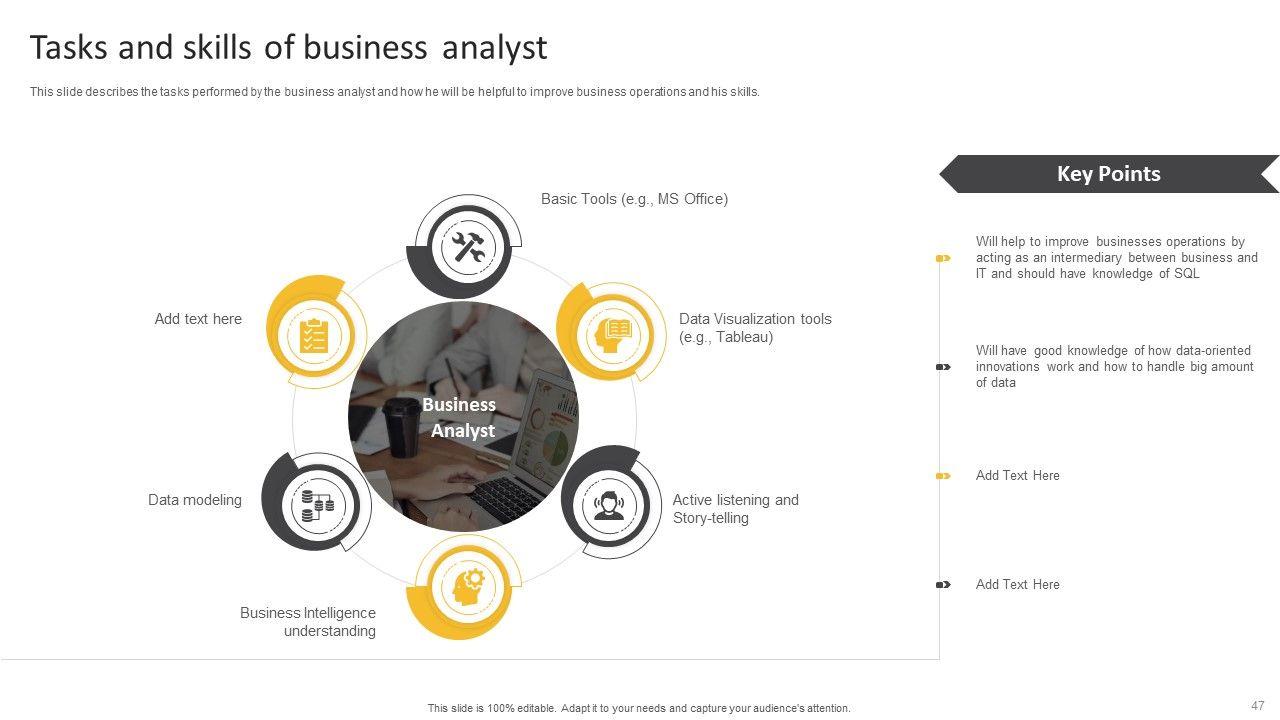 Tasks and skills of business analyst

This slide describes the tasks performed by the business analyst and how he will be helpful to improve business operations and his skills.

Basic Tools (e.g., MS Office)

Add text here

Data Visualization tools (e.g., Tableau)

Business Analyst

Data modeling

Active listening and Story-telling

Business Intelligence understanding

Key Points

Will help to improve businesses operations by acting as an intermediary between business and IT and should have knowledge of SQL

Will have good knowledge of how data-oriented innovations work and how to handle big amount of data

Add Text Here

Add Text Here

This slide is 100% editable. Adapt it to your needs and capture your audience's attention.

47